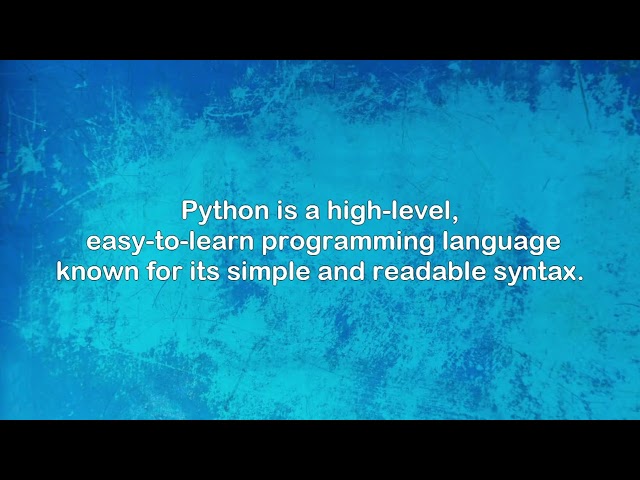 Python is a high-level, easy-to-learn programming language known for its simple and readable syntax.